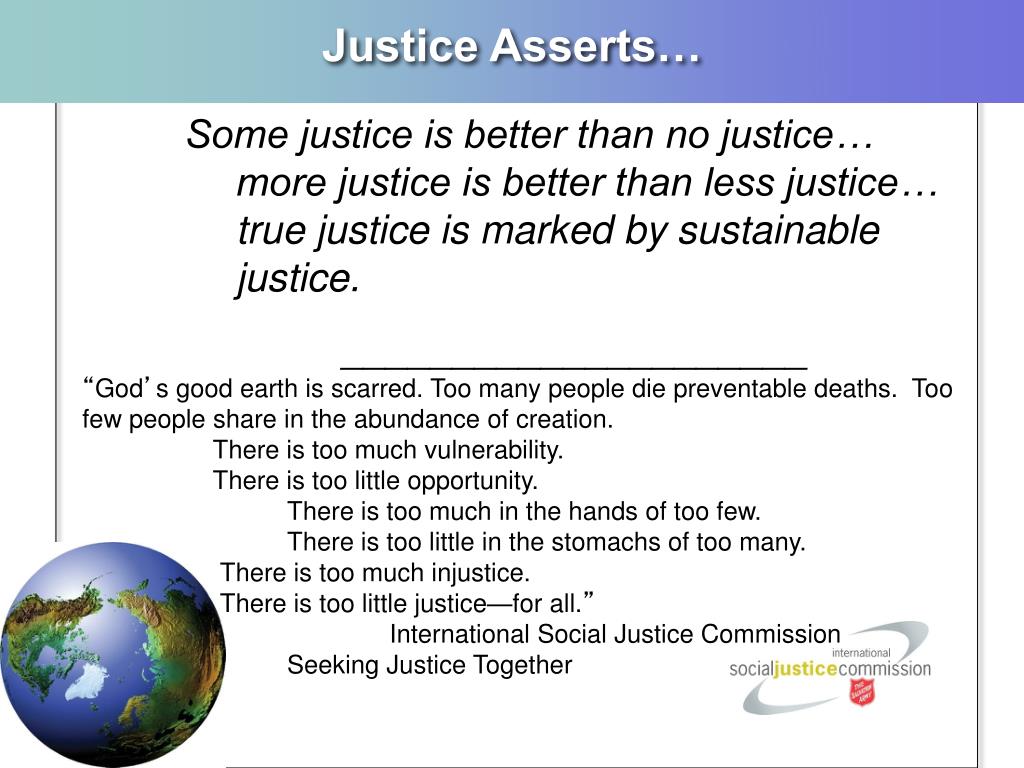 Justice Asserts…

Some justice is better than no justice… more justice is better than less justice… true justice is marked by sustainable justice.

___________________________

“God’s good earth is scarred. Too many people die preventable deaths. Too few people share in the abundance of creation.

There is too much vulnerability.
There is too little opportunity.
There is too much in the hands of too few.
There is too little in the stomachs of too many.
There is too much injustice.
There is too little justice—for all.”

International Social Justice Commission
Seeking Justice Together

international
socialjusticecommission
THE SALVATION ARMY